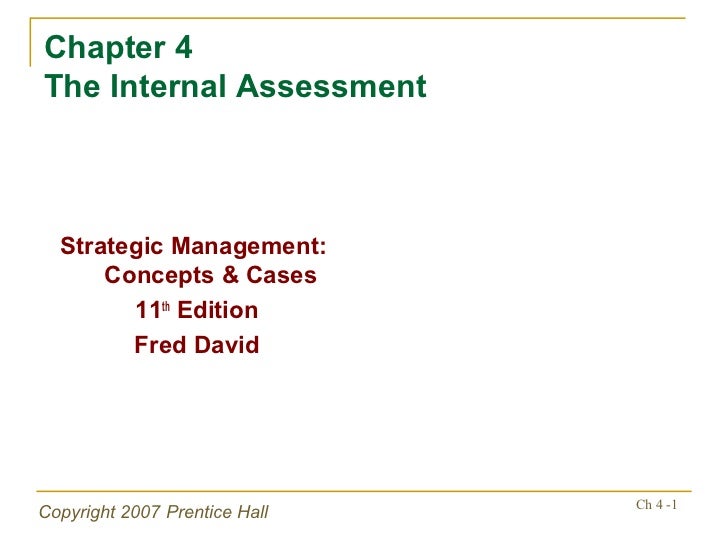 Chapter 4
The Internal Assessment

Strategic Management: Concepts & Cases

11th Edition

Fred David

Copyright 2007 Prentice Hall

Ch 4 -1